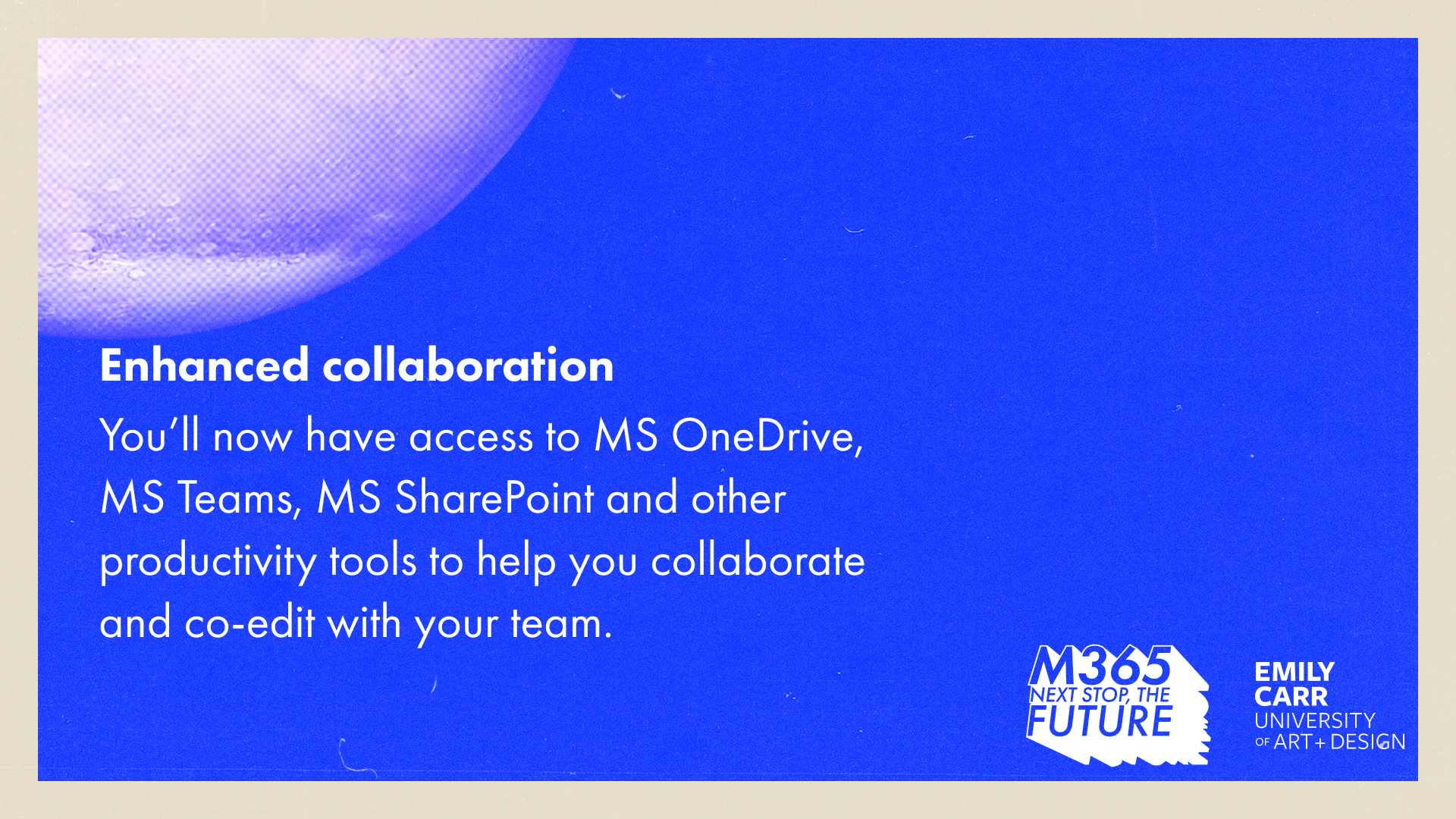 Enhanced collaboration

You'll now have access to MS OneDrive, MS Teams, MS SharePoint and other productivity tools to help you collaborate and co-edit with your team.

M365
NEXT STOP, THE
FUTURE

EMILY
CARR
UNIVERSITY
OF ART + DESIGN